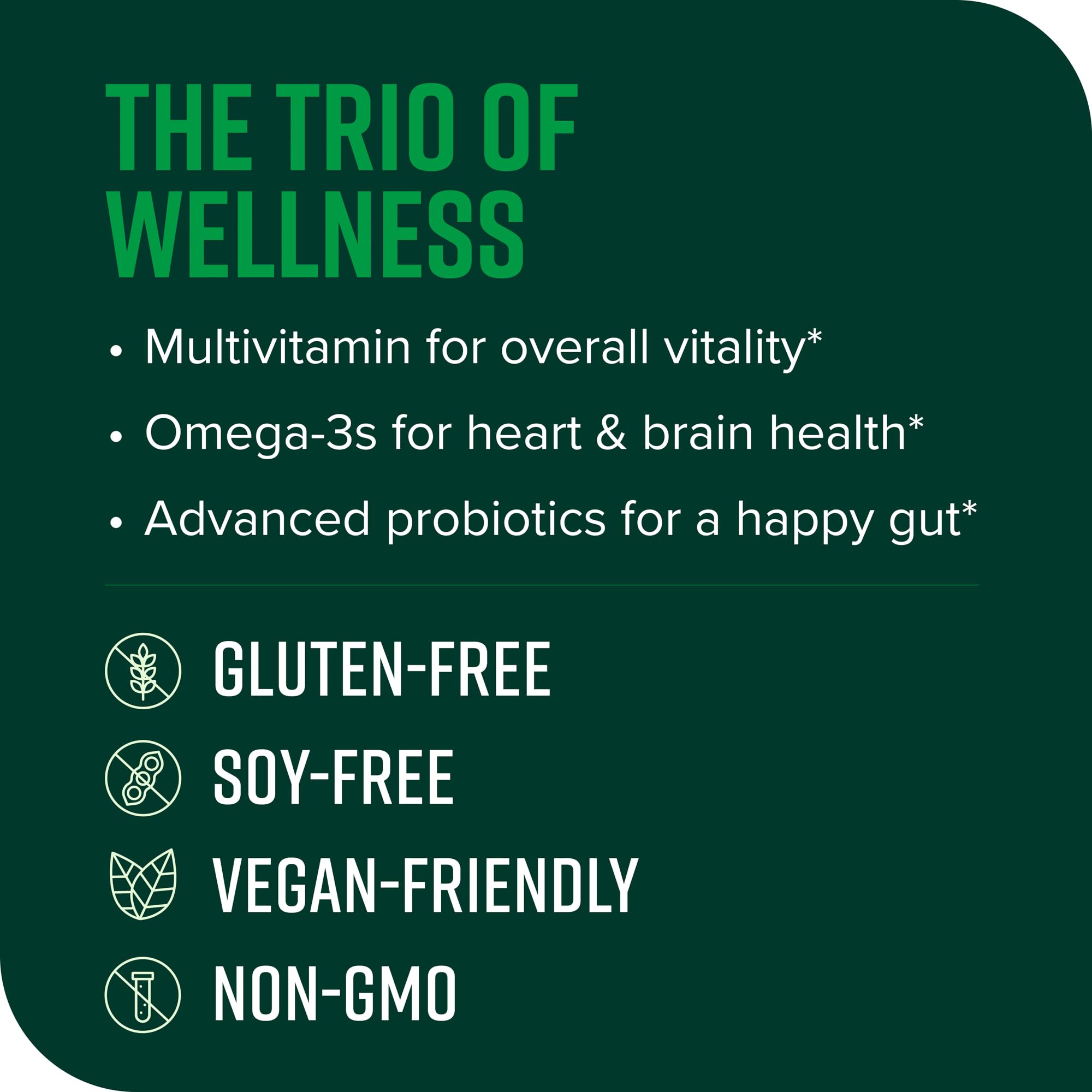 THE TRIO OF WELLNESS

• Multivitamin for overall vitality*
• Omega-3s for heart & brain health*
• Advanced probiotics for a happy gut*

GLUTEN-FREE
SOY-FREE
VEGAN-FRIENDLY
NON-GMO